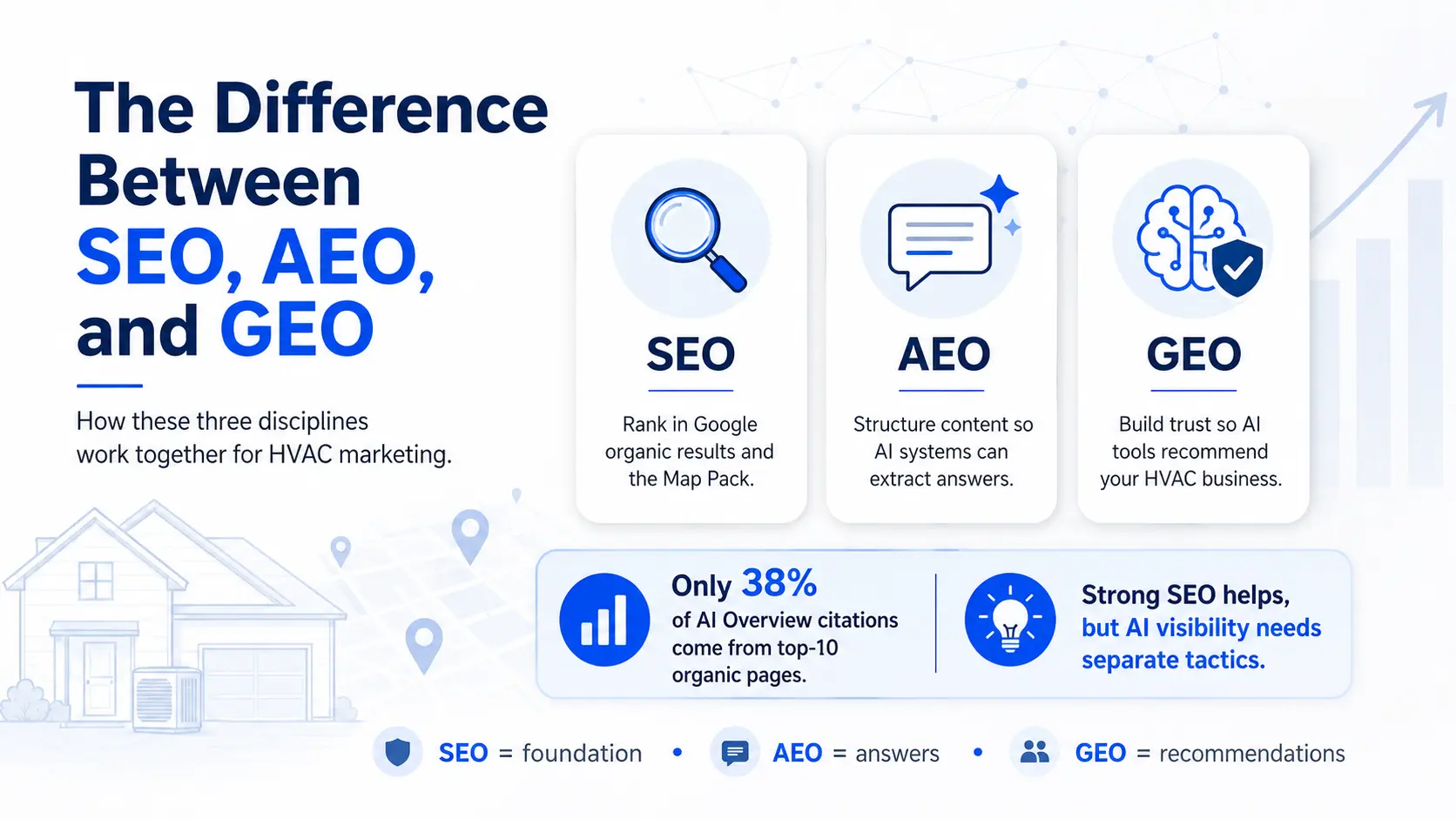 The Difference Between SEO, AEO, and GEO

How these three disciplines work together for HVAC marketing.

SEO

Rank in Google organic results and the Map Pack.

AEO

Structure content so AI systems can extract answers.

GEO

Build trust so AI tools recommend your HVAC business.

Only 38% of AI Overview citations come from top-10 organic pages.

Strong SEO helps, but AI visibility needs separate tactics.

SEO = foundation • AEO = answers • GEO = recommendations